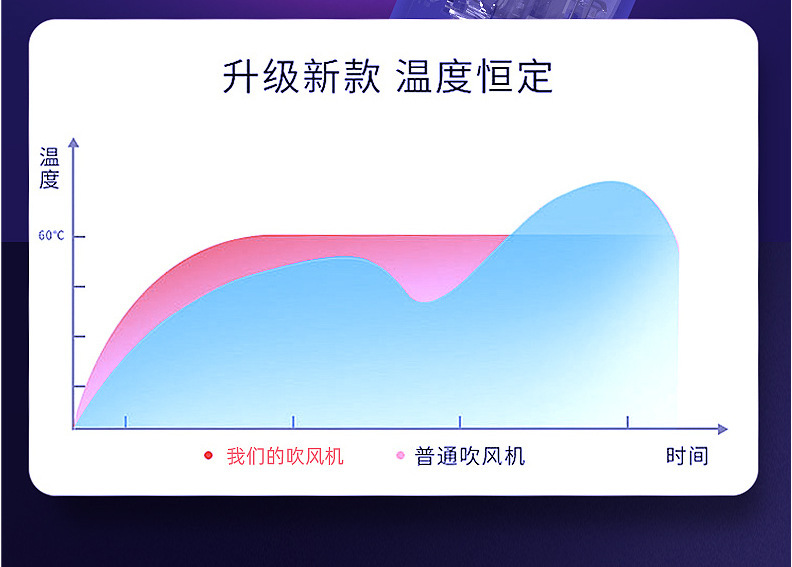 升级新款 温度恒定

温度

60℃

我们的吹风机

普通吹风机

时间